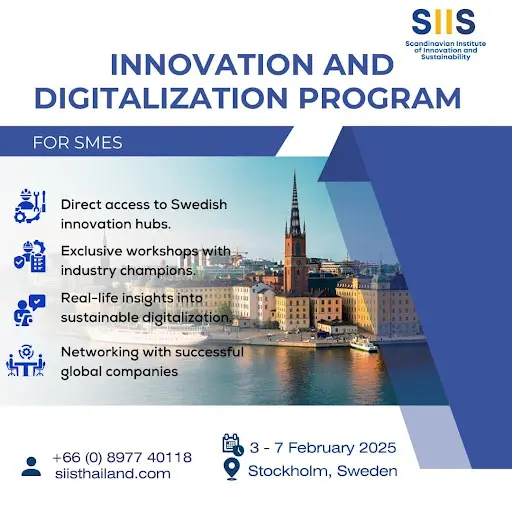 SIIS
Scandinavian Institute of Innovation and Sustainability

INNOVATION AND DIGITALIZATION PROGRAM

FOR SMES

Direct access to Swedish innovation hubs.

Exclusive workshops with industry champions.

Real-life insights into sustainable digitalization.

Networking with successful global companies

+66 (0) 8977 40118
siisthailand.com

3 - 7 February 2025
Stockholm, Sweden